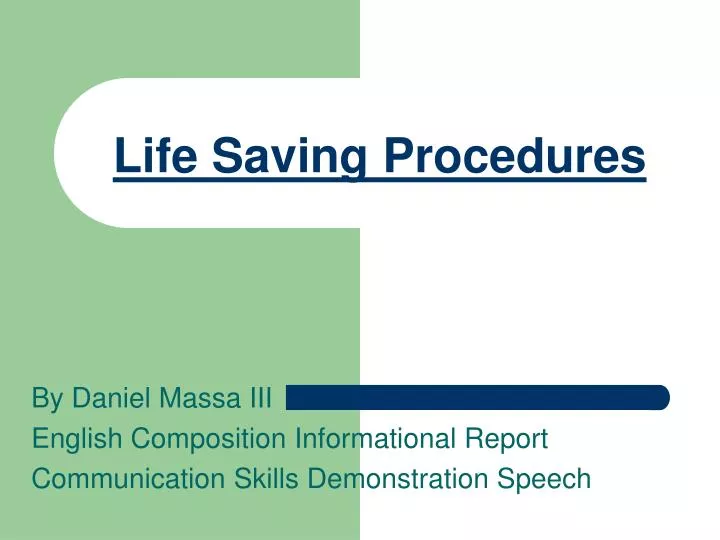 Life Saving Procedures

By Daniel Massa III
English Composition Informational Report
Communication Skills Demonstration Speech